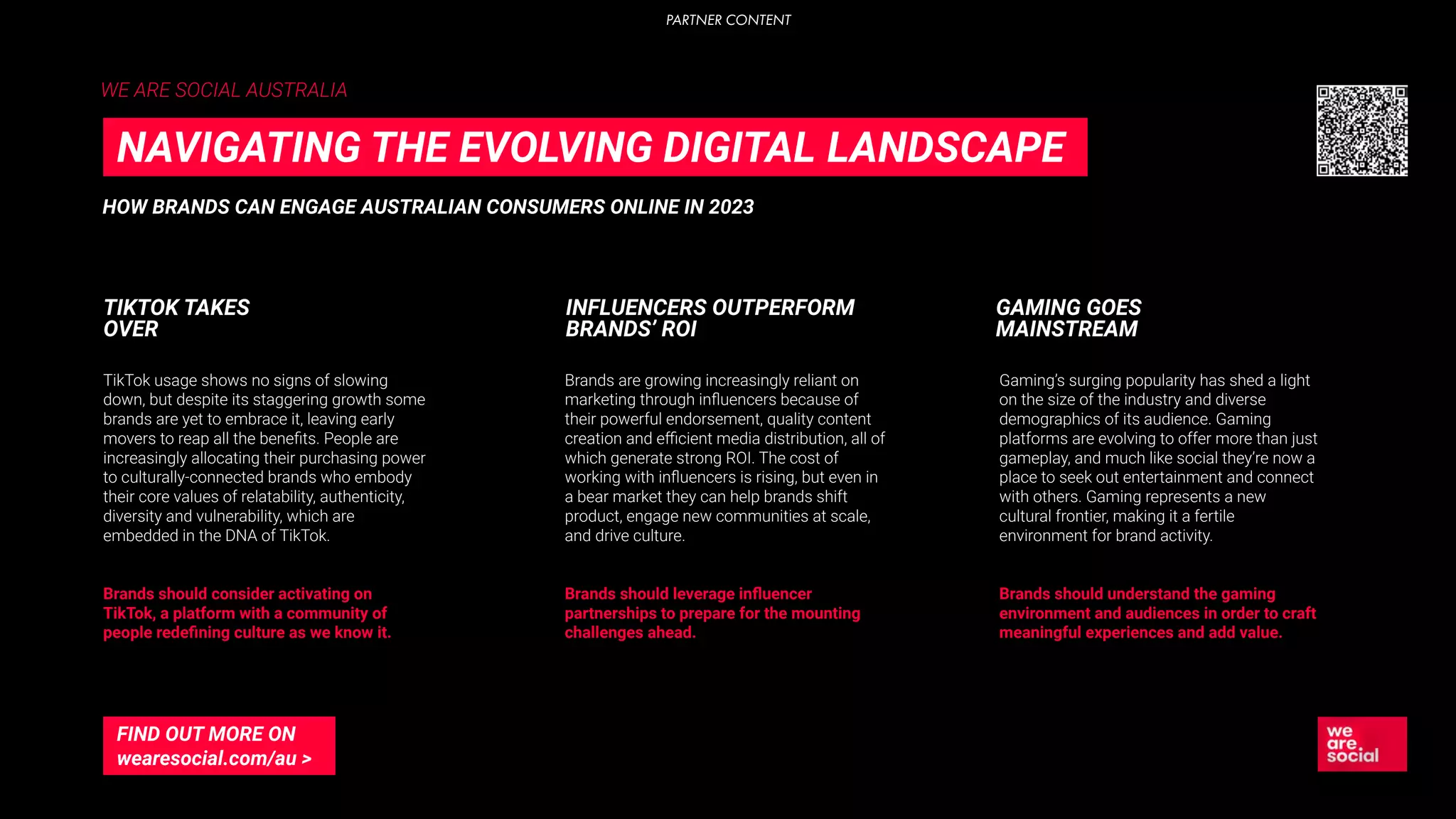 PARTNER CONTENT

WE ARE SOCIAL AUSTRALIA

NAVIGATING THE EVOLVING DIGITAL LANDSCAPE

HOW BRANDS CAN ENGAGE AUSTRALIAN CONSUMERS ONLINE IN 2023

TIKTOK TAKES OVER

TikTok usage shows no signs of slowing down, but despite its staggering growth some brands are yet to embrace it, leaving early movers to reap all the benefits. People are increasingly allocating their purchasing power to culturally-connected brands who embody their core values of relatability, authenticity, diversity and vulnerability, which are embedded in the DNA of TikTok.

Brands should consider activating on TikTok, a platform with a community of people redefining culture as we know it.

INFLUENCERS OUTPERFORM BRANDS' ROI

Brands are growing increasingly reliant on marketing through influencers because of their powerful endorsement, quality content creation and efficient media distribution, all of which generate strong ROI. The cost of working with influencers is rising, but even in a bear market they can help brands shift product, engage new communities at scale, and drive culture.

Brands should leverage influencer partnerships to prepare for the mounting challenges ahead.

GAMING GOES MAINSTREAM

Gaming's surging popularity has shed a light on the size of the industry and diverse demographics of its audience. Gaming platforms are evolving to offer more than just gameplay, and much like social they're now a place to seek out entertainment and connect with others. Gaming represents a new cultural frontier, making it a fertile environment for brand activity.

Brands should understand the gaming environment and audiences in order to craft meaningful experiences and add value.

FIND OUT MORE ON
wearesocial.com/au >

we are. social